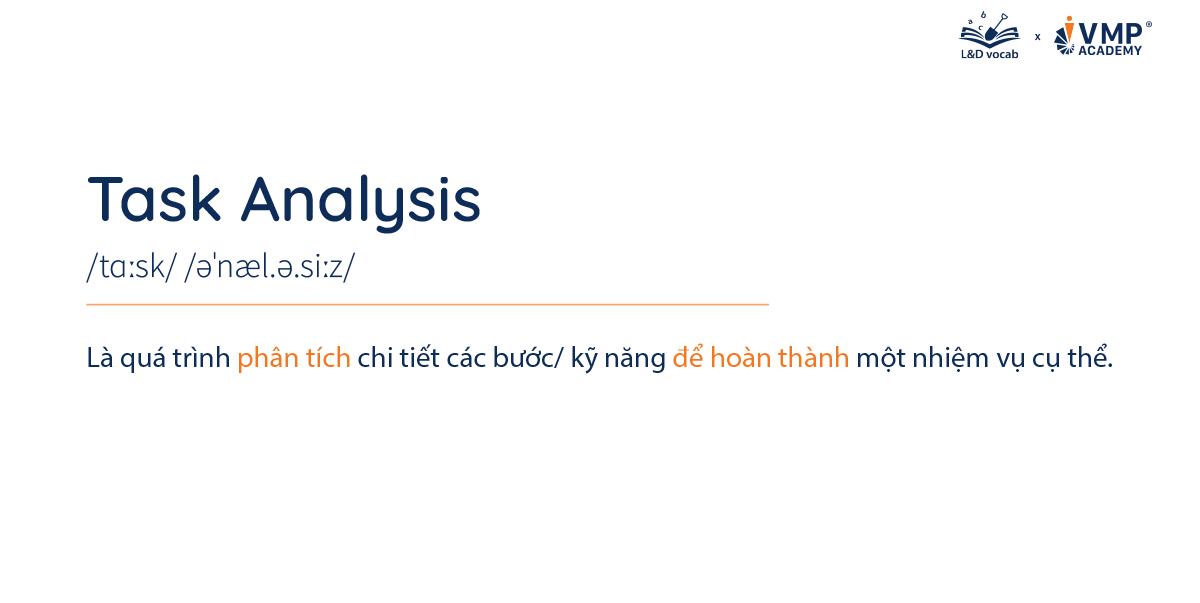 L&D vocab x VMP® ACADEMY

Task Analysis

/tɑːsk/ /əˈnæl.ə.siːz/

Là quá trình phân tích chi tiết các bước/ kỹ năng để hoàn thành một nhiệm vụ cụ thể.